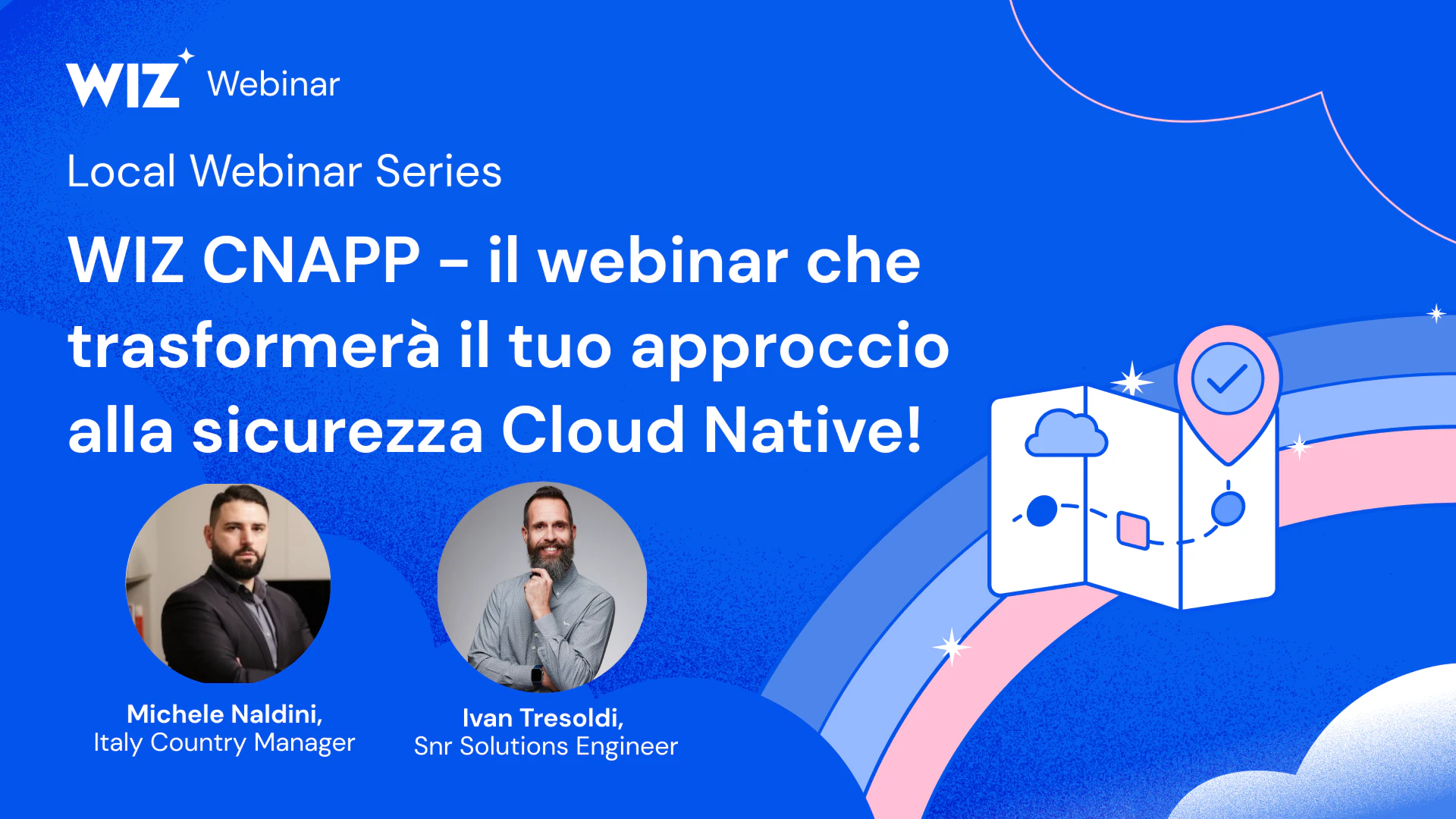 WIZ Webinar

Local Webinar Series

WIZ CNAPP – il webinar che trasformerà il tuo approccio alla sicurezza Cloud Native!

Michele Naldini, Italy Country Manager

Ivan Tresoldi, Snr Solutions Engineer